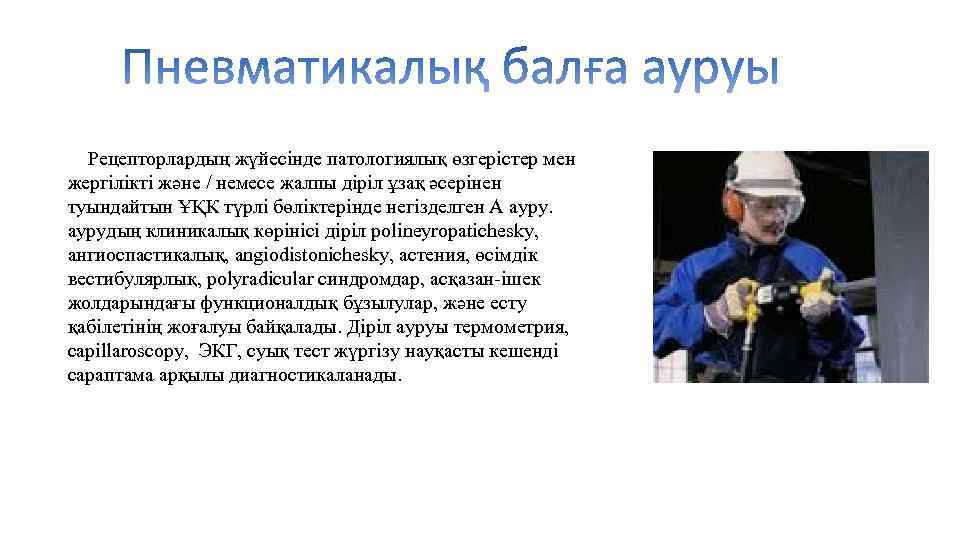 Пневматикалық балға ауруы

Рецепторлардың жүйесінде патологиялық өзгерістер мен жергілікті және / немесе жалпы діріл ұзақ әсерінен туындайтын ҰҚК түрлі бөліктерінде негізделген А ауру. аурудың клиникалық көрінісі діріл polineyropatichesky, ангиоспастикалық, angiodistonichesky, астения, өсімдік вестибулярлық, polyradicular синдромдар, асқазан-ішек жолдарындағы функционалдық бұзылулар, және есту қабілетінің жоғалуы байқалады. Діріл ауруы термометрия, capillaroscopy, ЭКГ, суық тест жүргізу науқасты кешенді сараптама арқылы диагностикаланады.